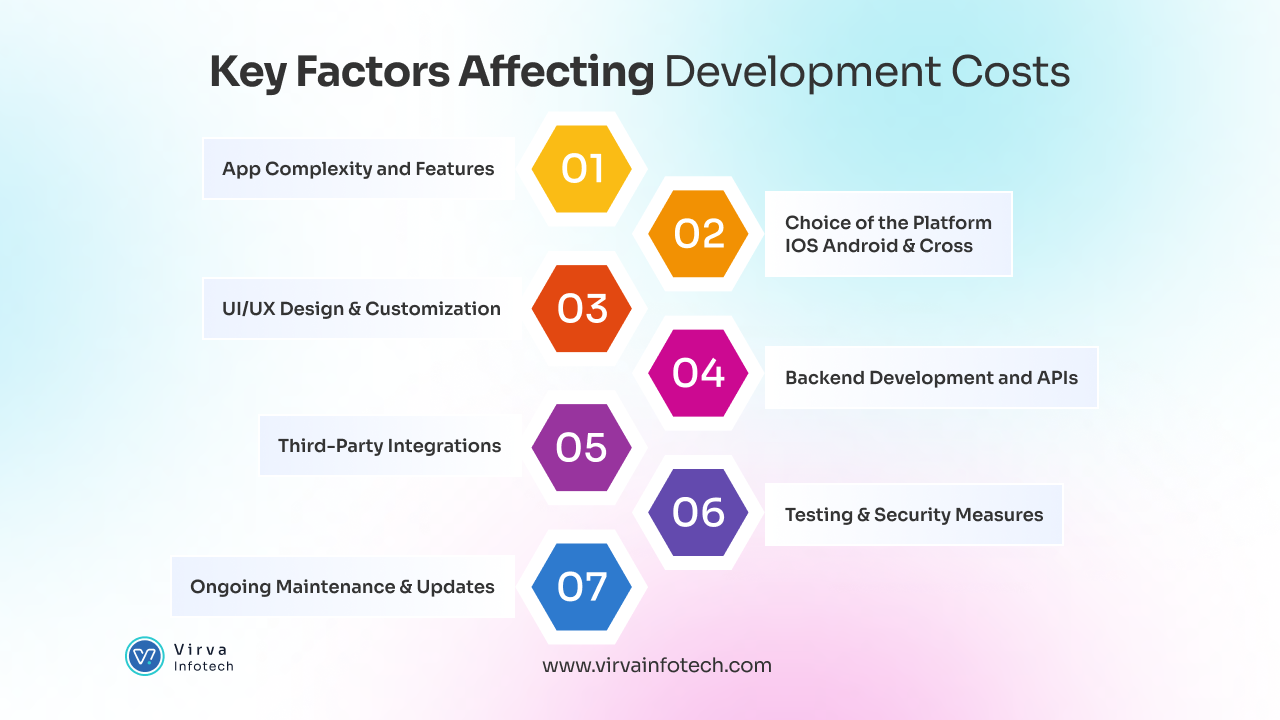 Key Factors Affecting Development Costs

App Complexity and Features
01

02
Choice of the Platform IOS Android & Cross

UI/UX Design & Customization
03

04
Backend Development and APIs

Third-Party Integrations
05

06
Testing & Security Measures

Ongoing Maintenance & Updates
07

Virva Infotech

www.virvainfotech.com